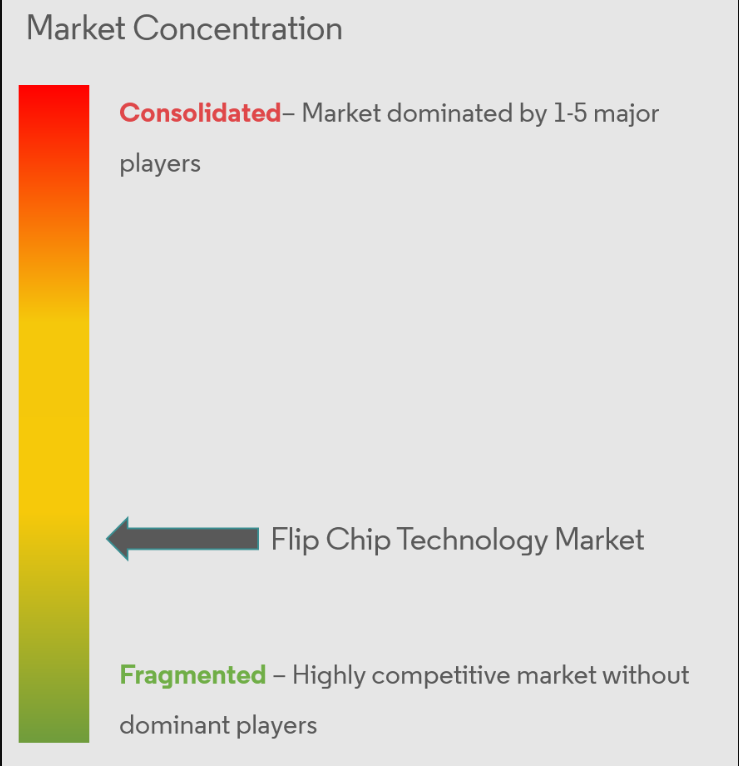 Market Concentration

Consolidated– Market dominated by 1-5 major players

Flip Chip Technology Market

Fragmented – Highly competitive market without dominant players